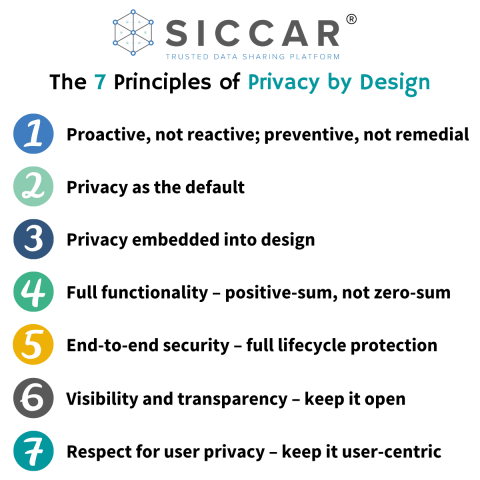 SICCAR®
TRUSTED DATA SHARING PLATFORM

The 7 Principles of Privacy by Design

1 Proactive, not reactive; preventive, not remedial

2 Privacy as the default

3 Privacy embedded into design

4 Full functionality – positive-sum, not zero-sum

5 End-to-end security – full lifecycle protection

6 Visibility and transparency – keep it open

7 Respect for user privacy – keep it user-centric